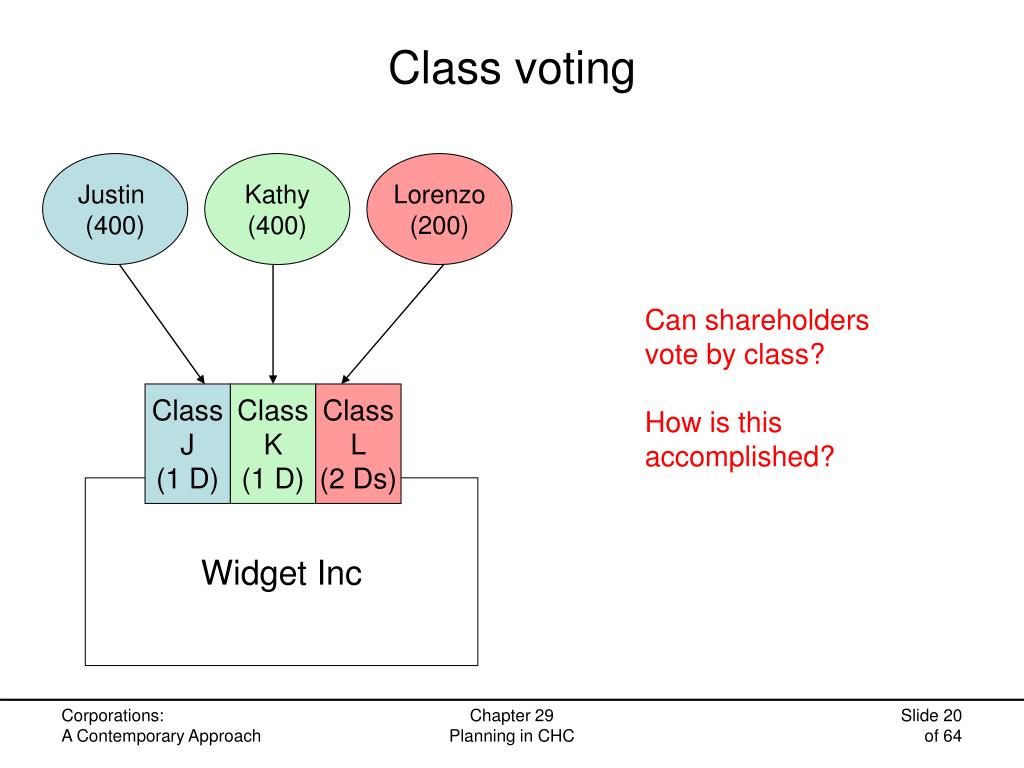 Class voting

Justin
(400)

Kathy
(400)

Lorenzo
(200)

Class
J
(1 D)

Class
K
(1 D)

Class
L
(2 Ds)

Widget Inc

Can shareholders vote by class?

How is this accomplished?

Corporations:
A Contemporary Approach

Chapter 29
Planning in CHC

Slide 20
of 64